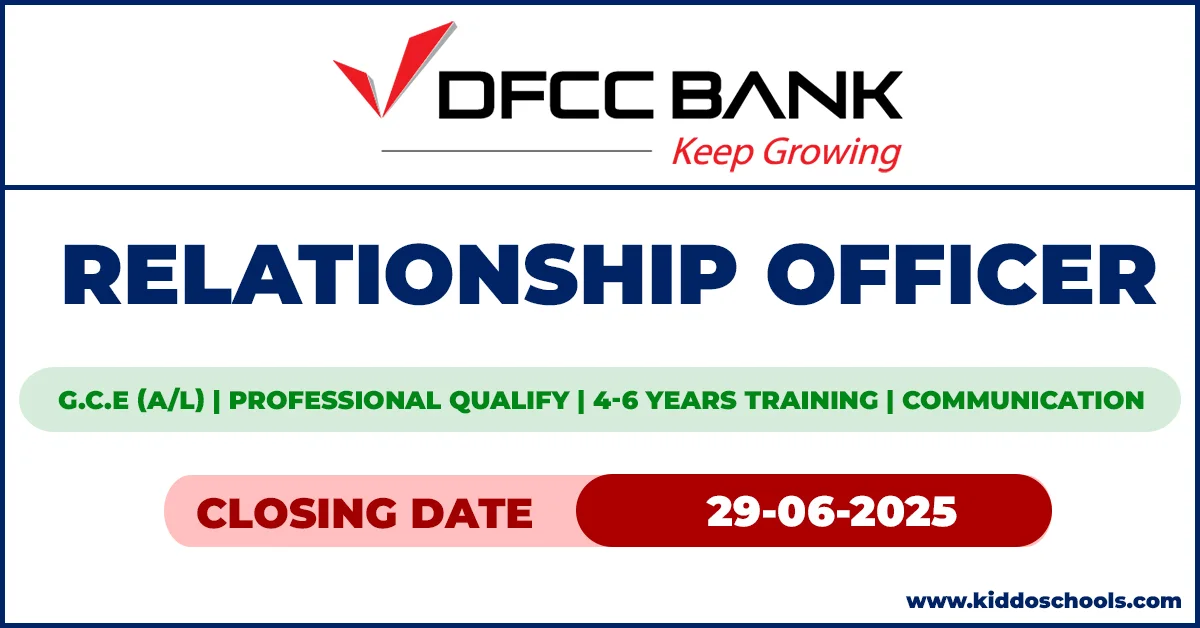 DFCC BANK
Keep Growing

RELATIONSHIP OFFICER

G.C.E (A/L) | PROFESSIONAL QUALIFY | 4-6 YEARS TRAINING | COMMUNICATION

CLOSING DATE 29-06-2025

www.kiddoschools.com